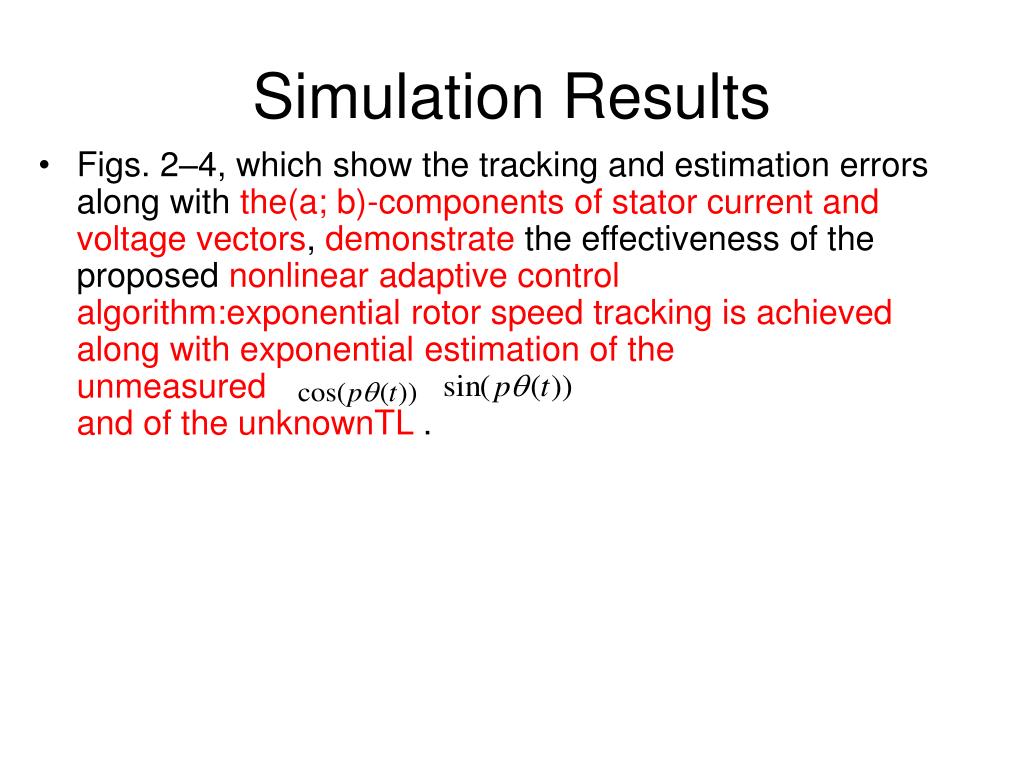 Simulation Results

• Figs. 2–4, which show the tracking and estimation errors along with the(a; b)-components of stator current and voltage vectors, demonstrate the effectiveness of the proposed nonlinear adaptive control algorithm:exponential rotor speed tracking is achieved along with exponential estimation of the unmeasured $\cos(p\theta(t))$ $\sin(p\theta(t))$ and of the unknownTL .